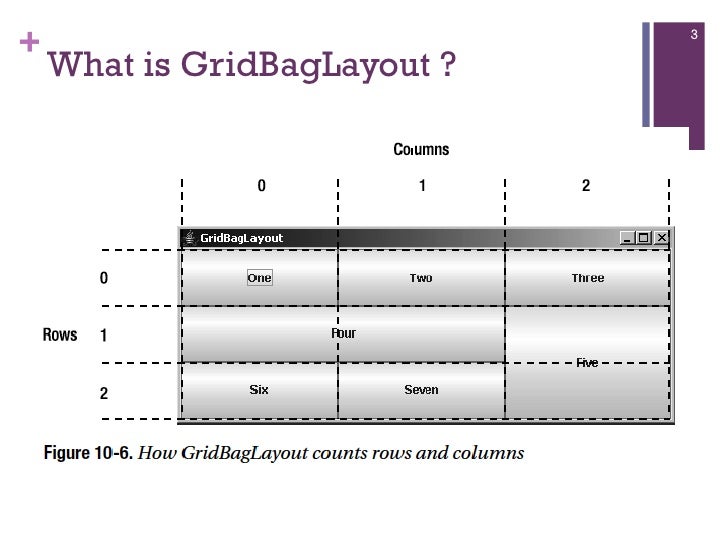 + What is GridBagLayout ?

3

Columns

0 1 2

GridBagLayout

Rows

0 One Two Three

1 Four

Five

2 Six Seven

Figure 10-6. How GridBagLayout counts rows and columns